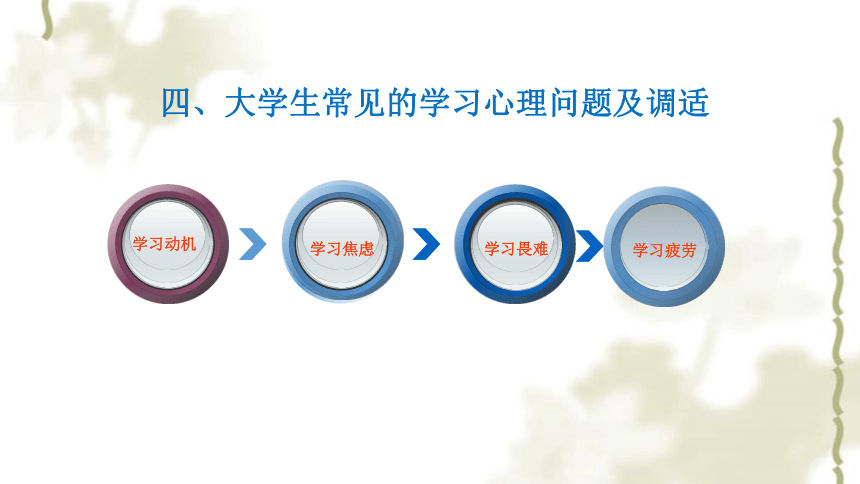 四、大学生常见的学习心理问题及调适

学习动机

学习焦虑

学习畏难

学习疲劳